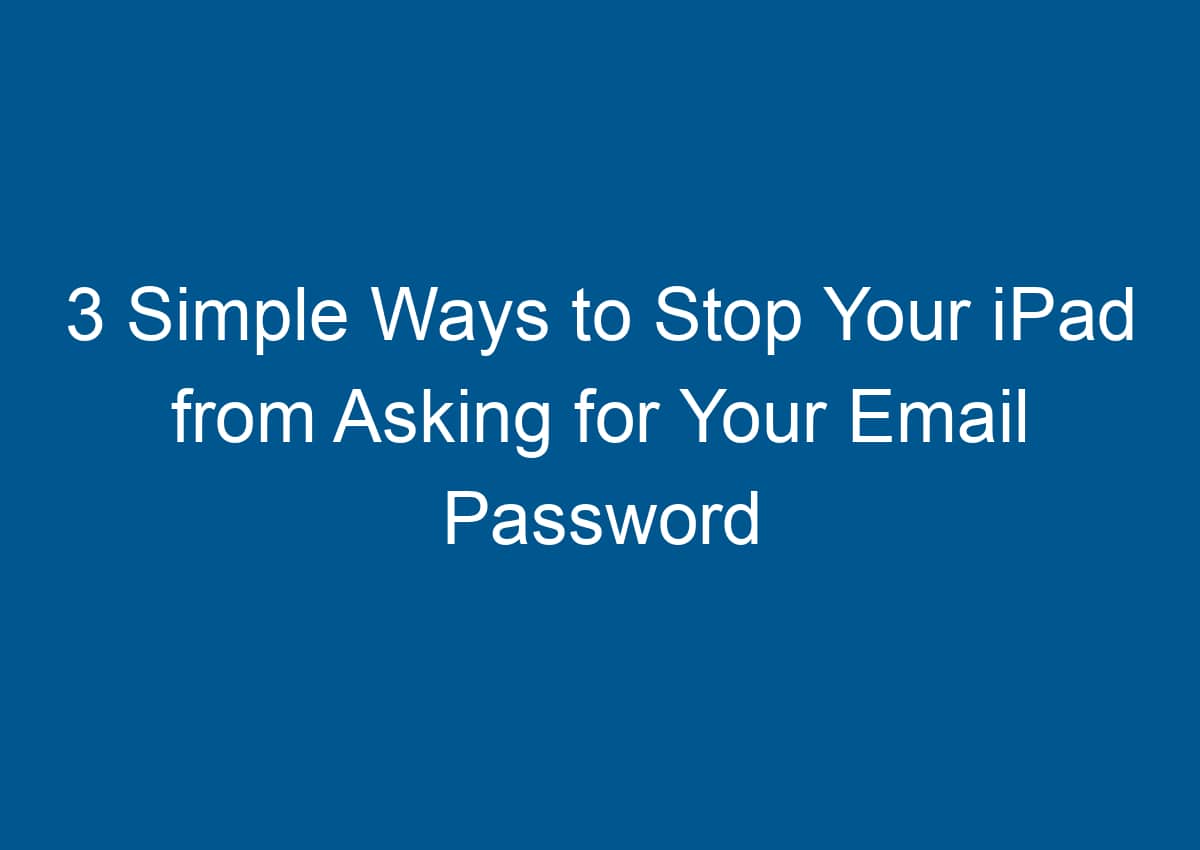 3 Simple Ways to Stop Your iPad from Asking for Your Email Password